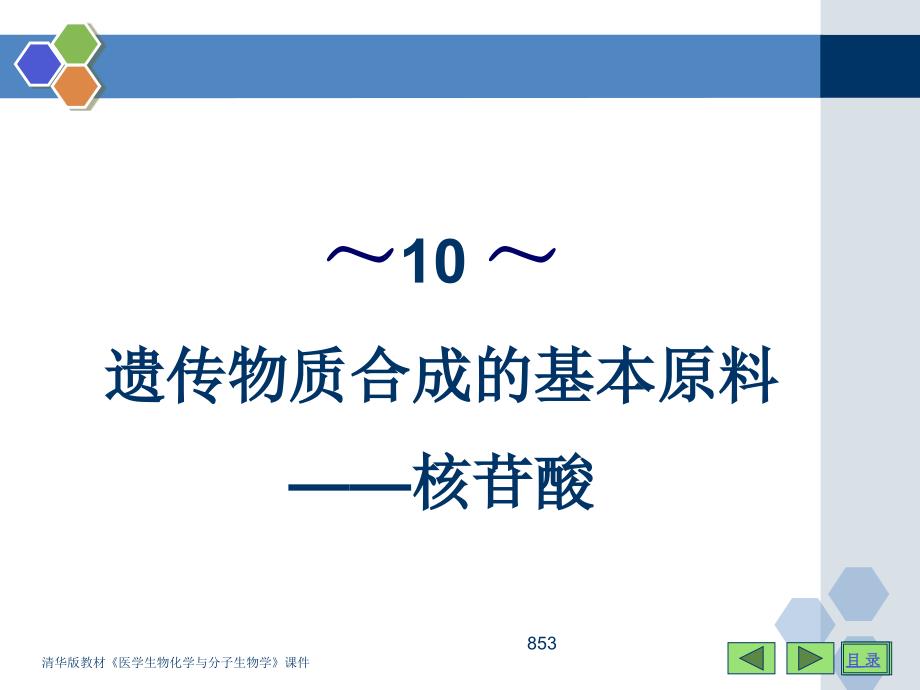 ～10 ～

遗传物质合成的基本原料

——核苷酸

853

清华版教材《医学生物化学与分子生物学》课件

目 录